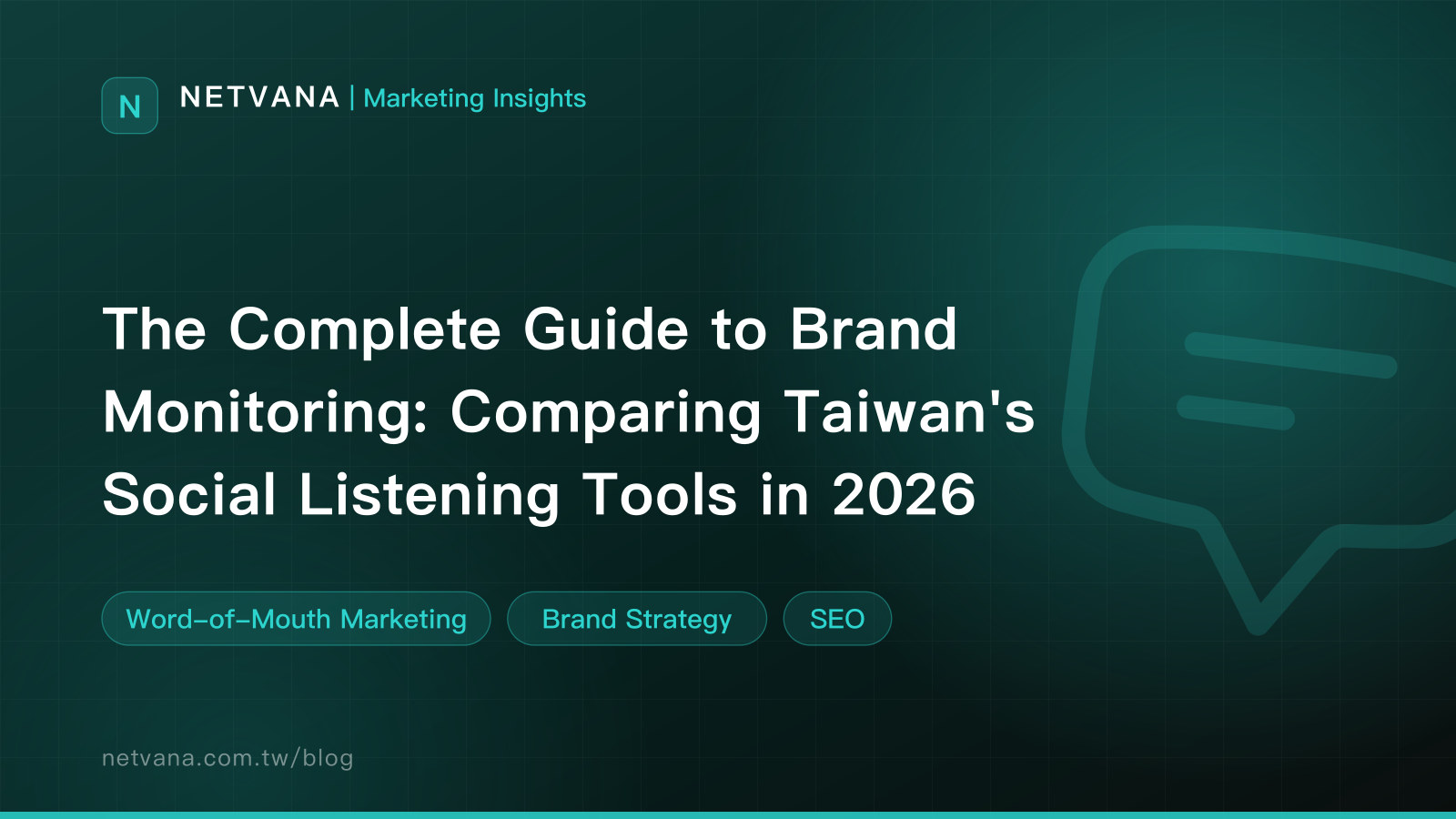 N NETVANA | Marketing Insights

The Complete Guide to Brand Monitoring: Comparing Taiwan's Social Listening Tools in 2026

Word-of-Mouth Marketing

Brand Strategy

SEO

netvana.com.tw/blog